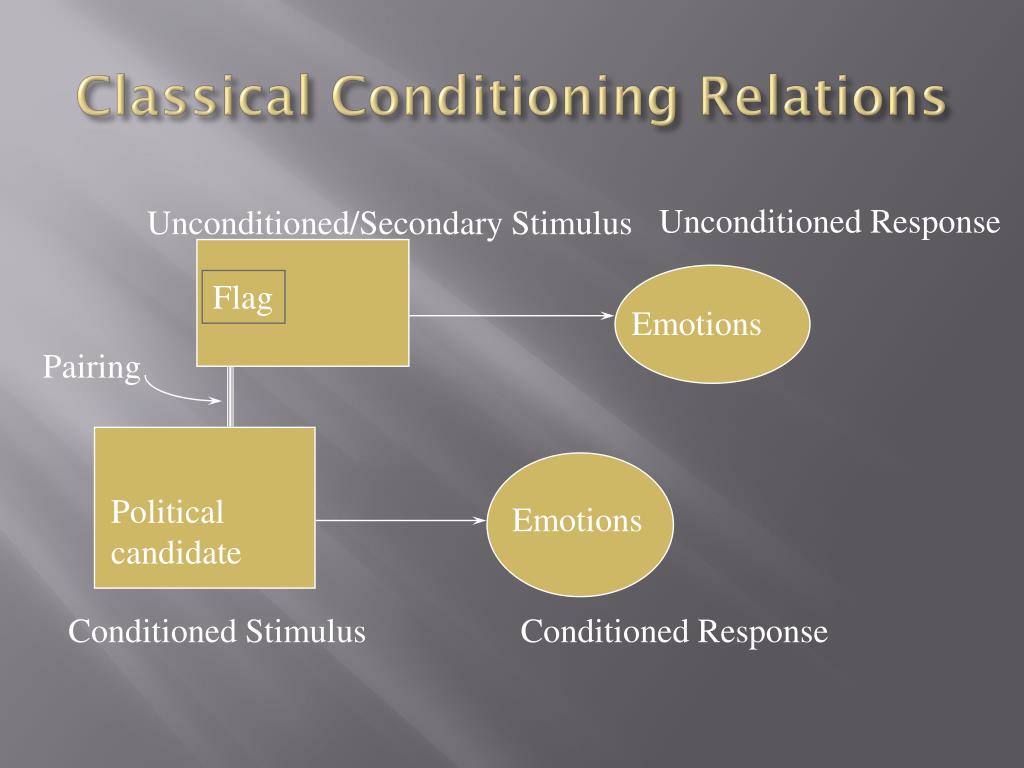 Classical Conditioning Relations

Unconditioned/Secondary Stimulus

Unconditioned Response

Flag

Emotions

Pairing

Political candidate

Emotions

Conditioned Stimulus

Conditioned Response